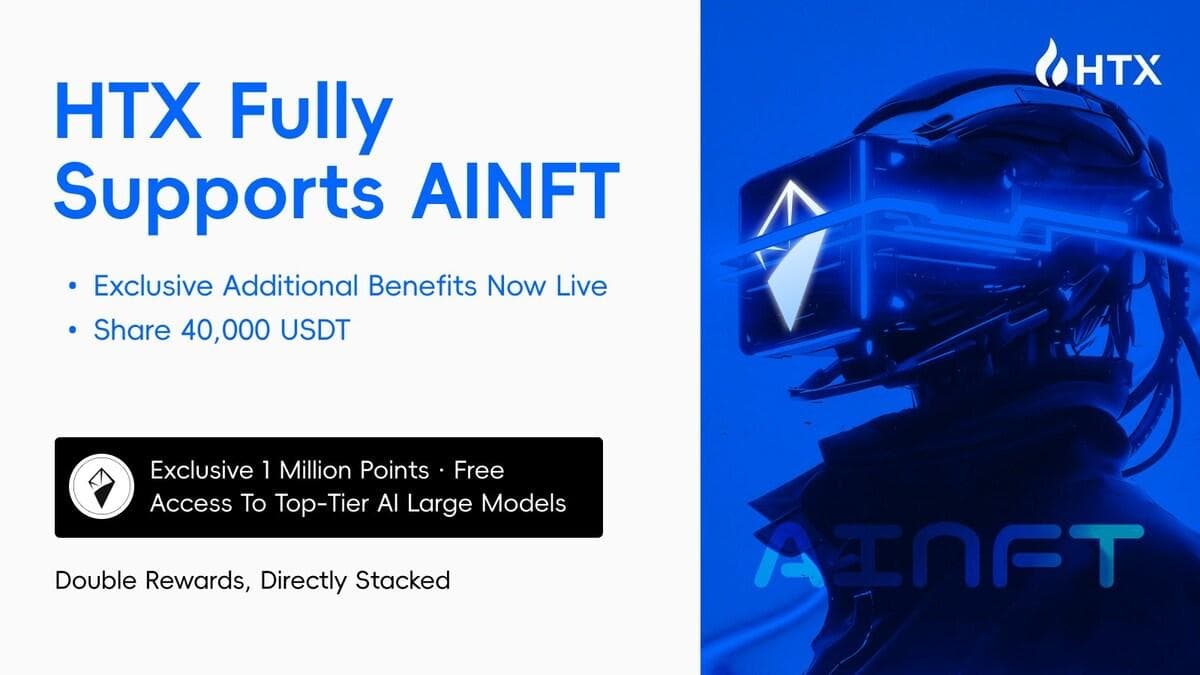 HTX Fully Supports AINFT

• Exclusive Additional Benefits Now Live
• Share 40,000 USDT

Exclusive 1 Million Points · Free Access To Top-Tier AI Large Models

Double Rewards, Directly Stacked

HTX

AINFT